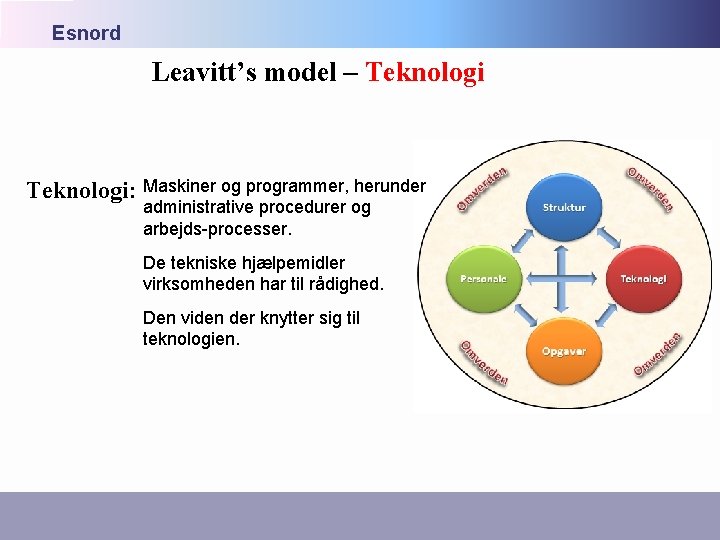 Esnord

Leavitt's model – Teknologi

Teknologi: Maskiner og programmer, herunder administrative procedurer og arbejds-processer.

De tekniske hjælpemidler virksomheden har til rådighed.

Den viden der knytter sig til teknologien.

Omverden

Omverden

Struktur

Personale

Teknologi

Opgaver

Omverden

Omverden